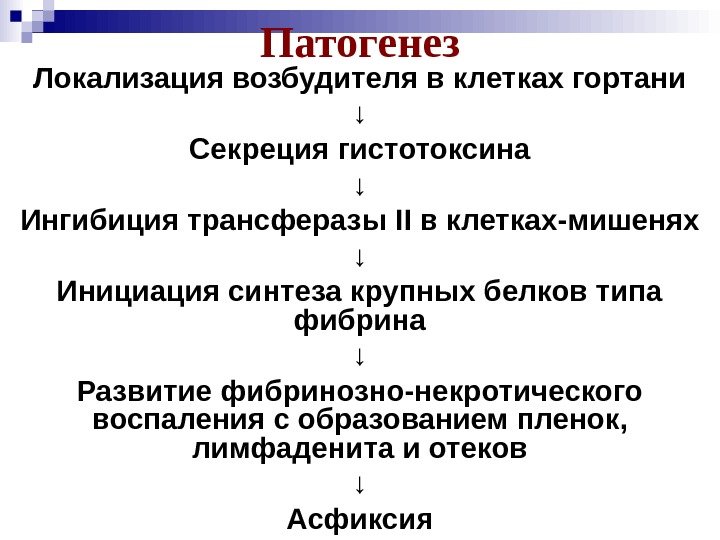 Патогенез

Локализация возбудителя в клетках гортани

↓

Секреция гистотоксина

↓

Ингибиция трансферазы II в клетках-мишенях

↓

Инициация синтеза крупных белков типа фибрина

↓

Развитие фибринозно-некротического воспаления с образованием пленок, лимфаденита и отеков

↓

Асфиксия